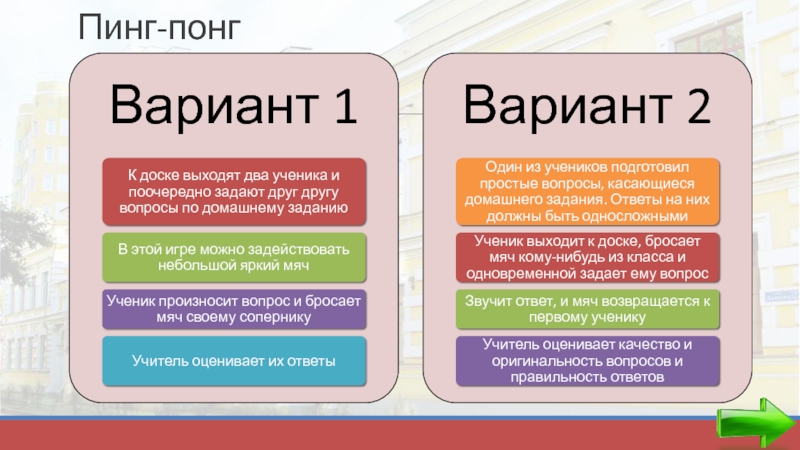 Пинг-понг

Вариант 1

К доске выходят два ученика и поочередно задают друг другу вопросы по домашнему заданию

В этой игре можно задействовать небольшой яркий мяч

Ученик произносит вопрос и бросает мяч своему сопернику

Учитель оценивает их ответы

Вариант 2

Один из учеников подготовил простые вопросы, касающиеся домашнего задания. Ответы на них должны быть односложными

Ученик выходит к доске, бросает мяч кому-нибудь из класса и одновременной задает ему вопрос

Звучит ответ, и мяч возвращается к первому ученику

Учитель оценивает качество и оригинальность вопросов и правильность ответов